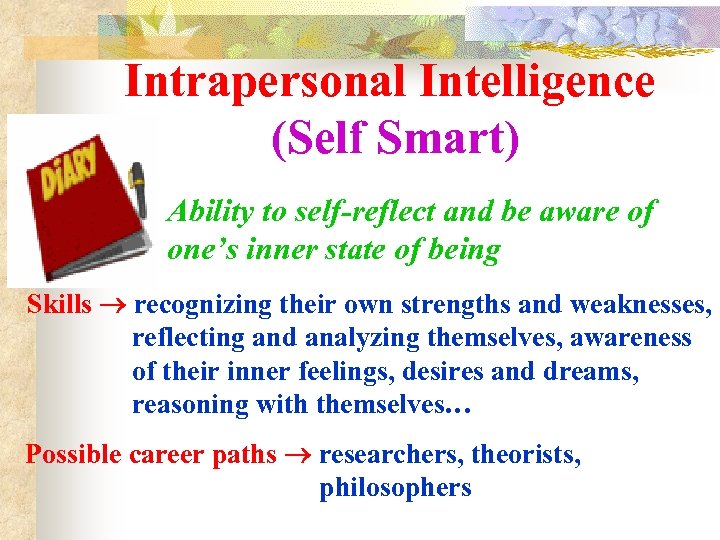 Intrapersonal Intelligence
(Self Smart)

DiARY

Ability to self-reflect and be aware of one's inner state of being

Skills → recognizing their own strengths and weaknesses, reflecting and analyzing themselves, awareness of their inner feelings, desires and dreams, reasoning with themselves…

Possible career paths → researchers, theorists, philosophers